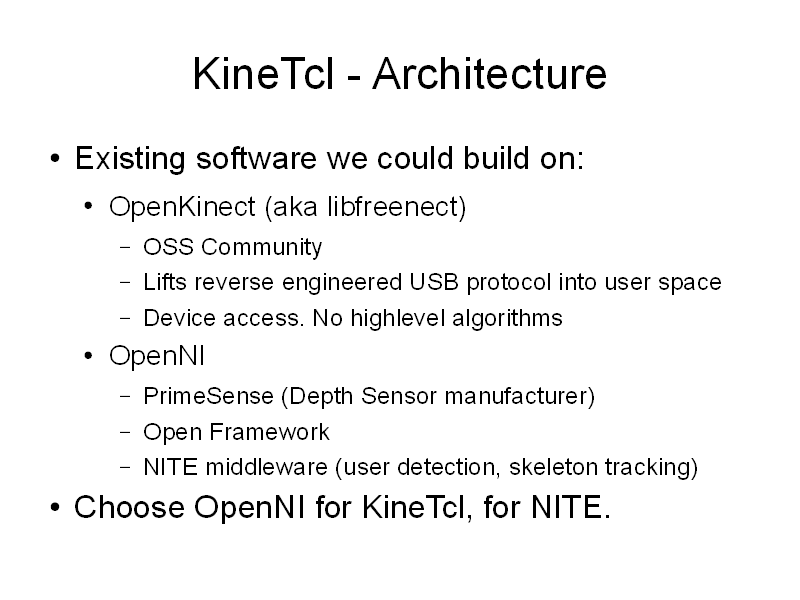 KineTcl - Architecture

• Existing software we could build on:
  • OpenKinect (aka libfreenect)
    – OSS Community
    – Lifts reverse engineered USB protocol into user space
    – Device access. No highlevel algorithms
  • OpenNI
    – PrimeSense (Depth Sensor manufacturer)
    – Open Framework
    – NITE middleware (user detection, skeleton tracking)
• Choose OpenNI for KineTcl, for NITE.